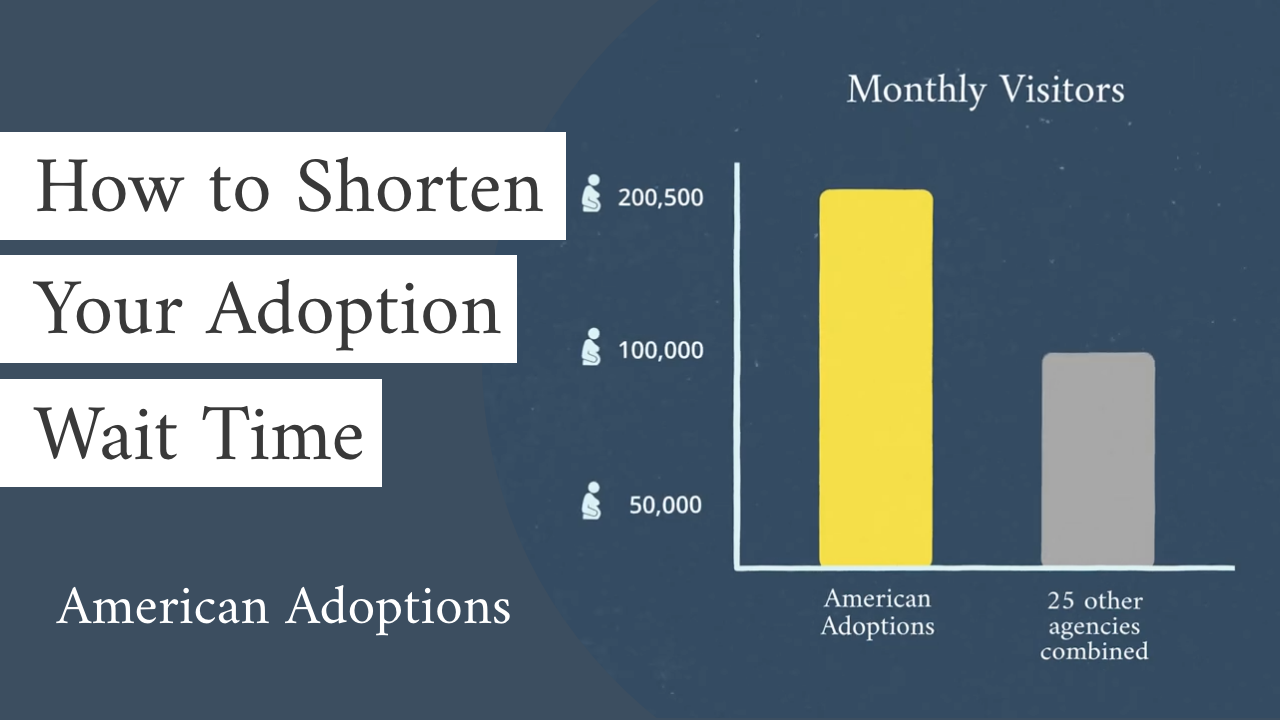 How to Shorten
Your Adoption
Wait Time

American Adoptions

Monthly Visitors

200,500

100,000

50,000

American Adoptions

25 other agencies combined